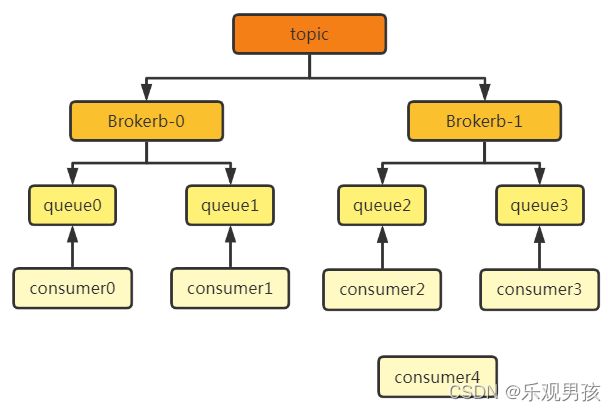 topic

Brokerb-0

Brokerb-1

queue0

queue1

queue2

queue3

consumer0

consumer1

consumer2

consumer3

consumer4

CSDN @乐观男孩